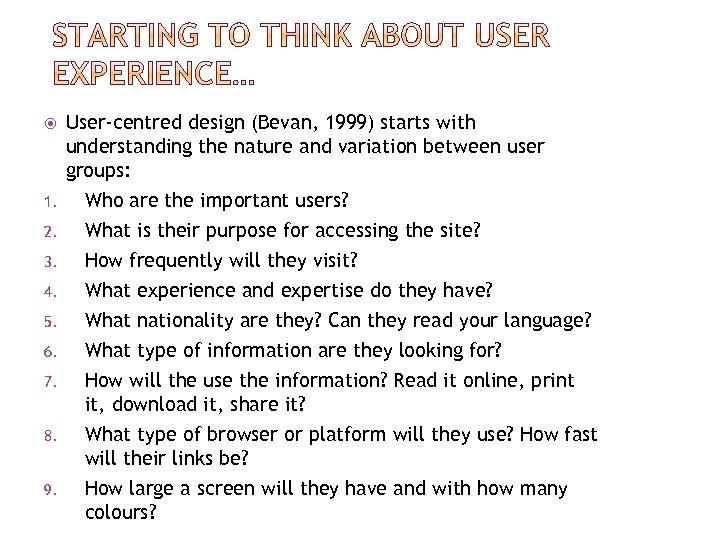 STARTING TO THINK ABOUT USER EXPERIENCE…

User-centred design (Bevan, 1999) starts with understanding the nature and variation between user groups:

1. Who are the important users?
2. What is their purpose for accessing the site?
3. How frequently will they visit?
4. What experience and expertise do they have?
5. What nationality are they? Can they read your language?
6. What type of information are they looking for?
7. How will the use the information? Read it online, print it, download it, share it?
8. What type of browser or platform will they use? How fast will their links be?
9. How large a screen will they have and with how many colours?